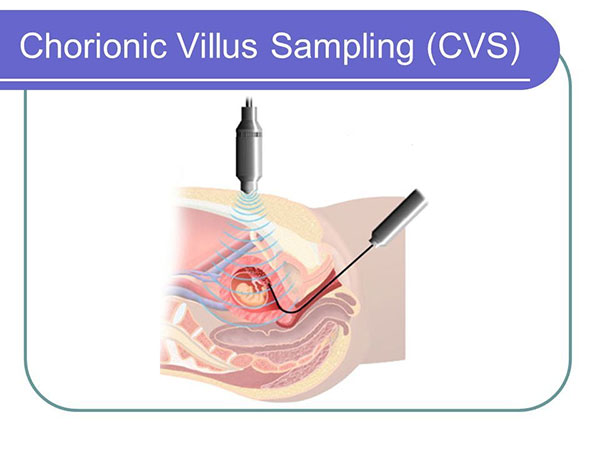 Chorionic Villus Sampling (CVS)